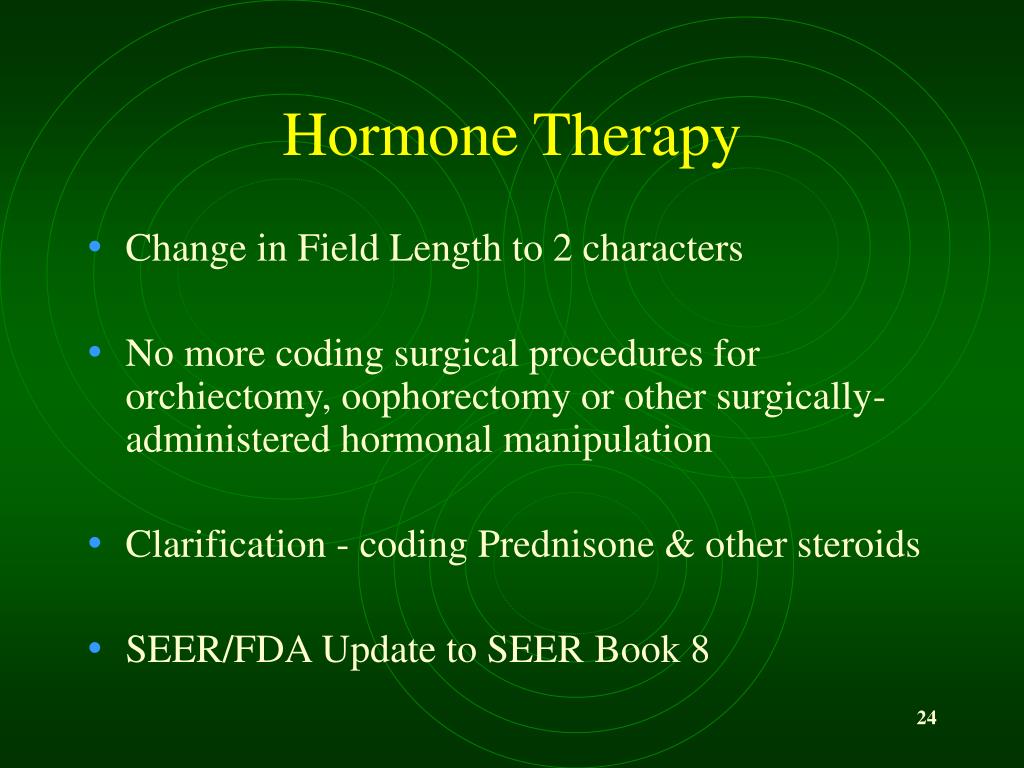 Hormone Therapy

• Change in Field Length to 2 characters

• No more coding surgical procedures for orchiectomy, oophorectomy or other surgically-administered hormonal manipulation

• Clarification - coding Prednisone & other steroids

• SEER/FDA Update to SEER Book 8

24